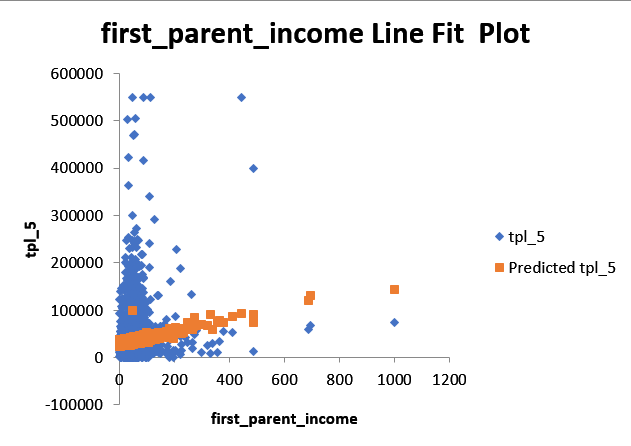 first_parent_income Line Fit Plot

tpl_5

600000
500000
400000
300000
200000
100000
0
-100000

0 200 400 600 800 1000 1200

first_parent_income

tpl_5
Predicted tpl_5